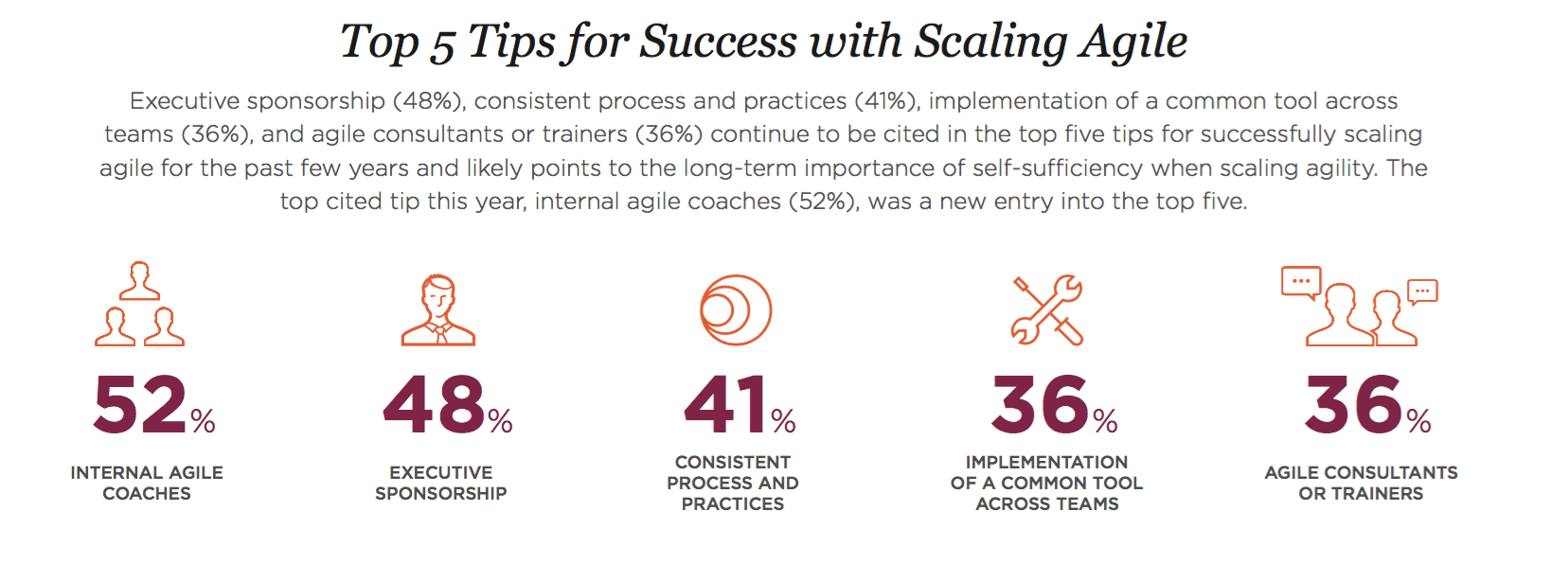 Top 5 Tips for Success with Scaling Agile

Executive sponsorship (48%), consistent process and practices (41%), implementation of a common tool across teams (36%), and agile consultants or trainers (36%) continue to be cited in the top five tips for successfully scaling agile for the past few years and likely points to the long-term importance of self-sufficiency when scaling agility. The top cited tip this year, internal agile coaches (52%), was a new entry into the top five.

52%
INTERNAL AGILE COACHES

48%
EXECUTIVE SPONSORSHIP

41%
CONSISTENT PROCESS AND PRACTICES

36%
IMPLEMENTATION OF A COMMON TOOL ACROSS TEAMS

36%
AGILE CONSULTANTS OR TRAINERS